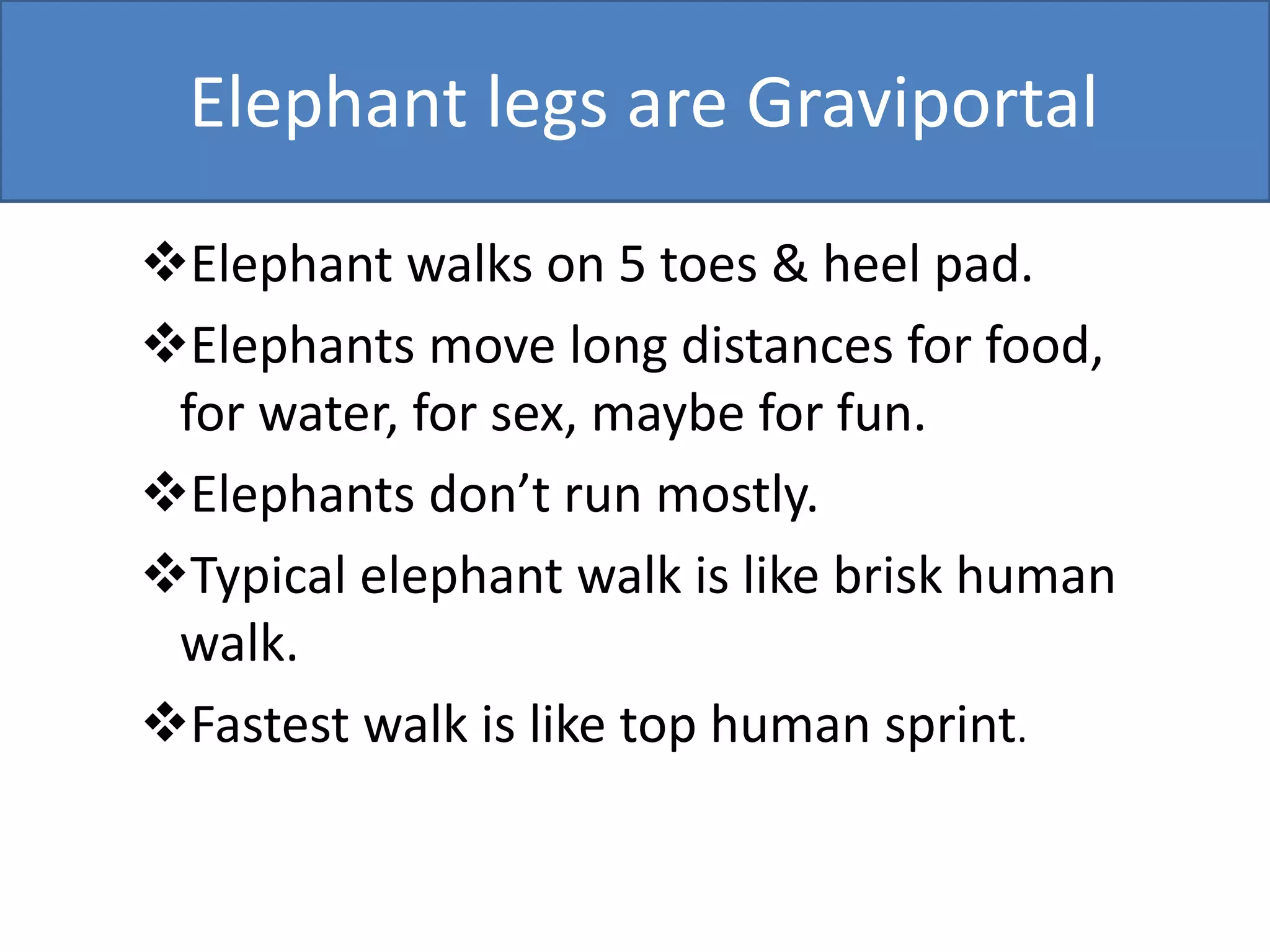 Elephant legs are Graviportal

❖Elephant walks on 5 toes & heel pad.

❖Elephants move long distances for food, for water, for sex, maybe for fun.

❖Elephants don’t run mostly.

❖Typical elephant walk is like brisk human walk.

❖Fastest walk is like top human sprint.